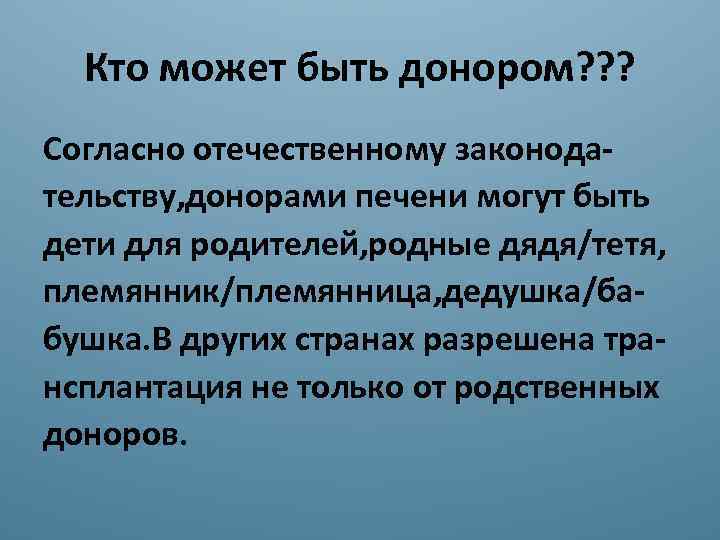 Кто может быть донором???

Согласно отечественному законодательству,донорами печени могут быть дети для родителей,родные дядя/тетя, племянник/племянница,дедушка/бабушка.В других странах разрешена трансплантация не только от родственных доноров.